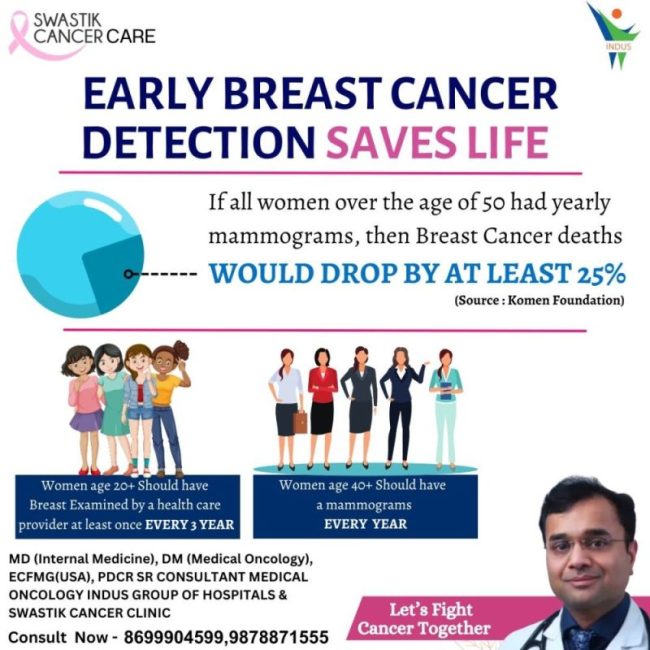 SWASTIK CANCER CARE

INDUS

EARLY BREAST CANCER DETECTION SAVES LIFE

If all women over the age of 50 had yearly mammograms, then Breast Cancer deaths

WOULD DROP BY AT LEAST 25%

(Source : Komen Foundation)

Women age 20+ Should have Breast Examined by a health care provider at least once EVERY 3 YEAR

Women age 40+ Should have a mammograms EVERY YEAR

MD (Internal Medicine), DM (Medical Oncology), ECFMG(USA), PDCR SR CONSULTANT MEDICAL ONCOLOGY INDUS GROUP OF HOSPITALS & SWASTIK CANCER CLINIC

Consult Now - 8699904599,9878871555

Let's Fight Cancer Together